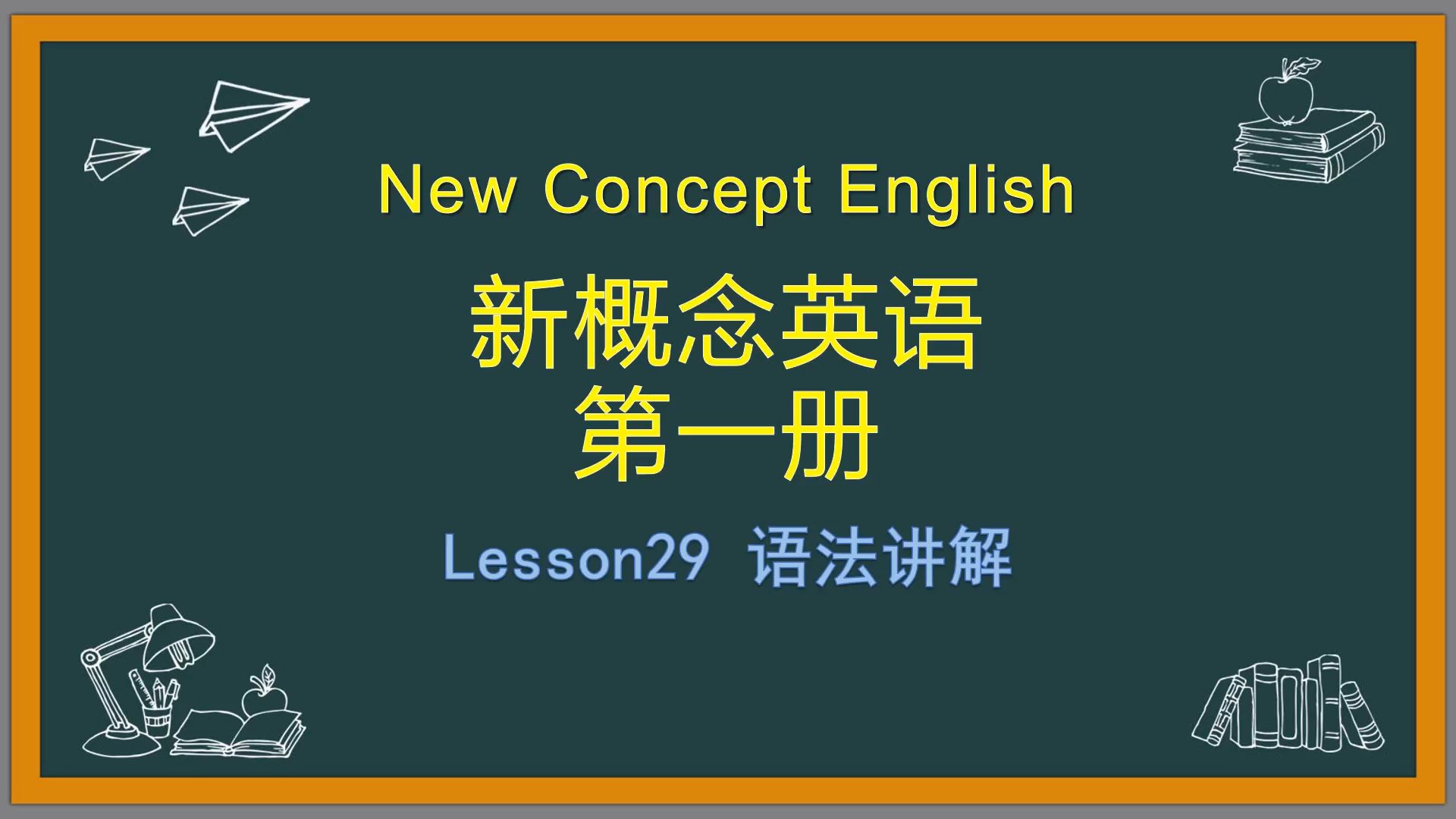 New Concept English

新概念英语
第一册

Lesson29 语法讲解